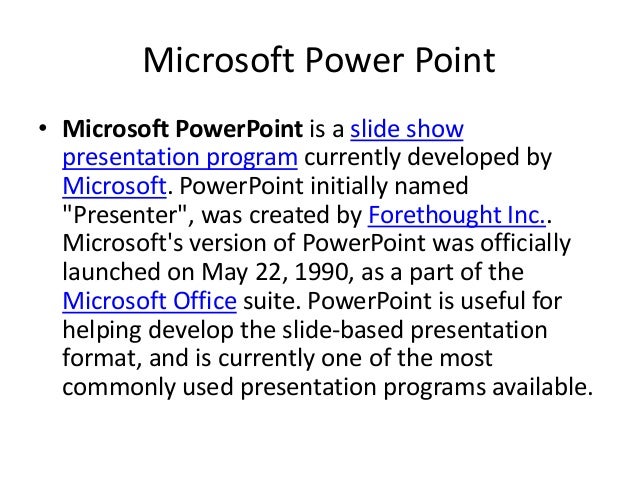 Microsoft Power Point

• Microsoft PowerPoint is a slide show presentation program currently developed by Microsoft. PowerPoint initially named "Presenter", was created by Forethought Inc.. Microsoft's version of PowerPoint was officially launched on May 22, 1990, as a part of the Microsoft Office suite. PowerPoint is useful for helping develop the slide-based presentation format, and is currently one of the most commonly used presentation programs available.